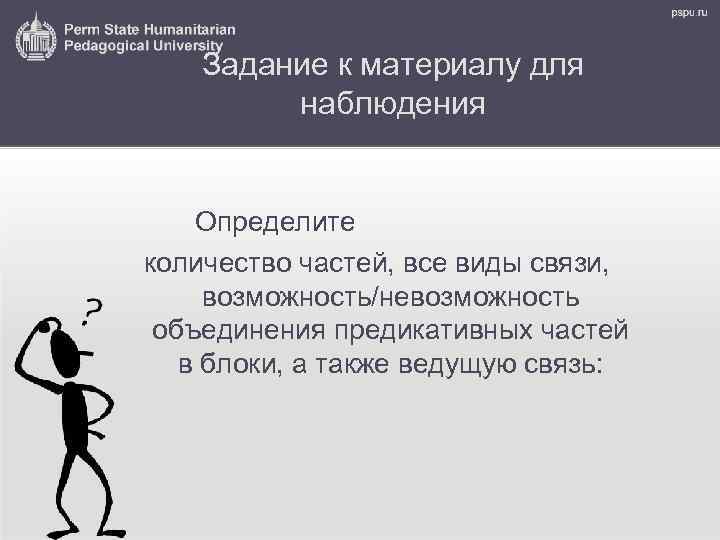 Perm State Humanitarian Pedagogical University

pspu.ru

Задание к материалу для наблюдения

Определите

количество частей, все виды связи, возможность/невозможность объединения предикативных частей в блоки, а также ведущую связь:

?